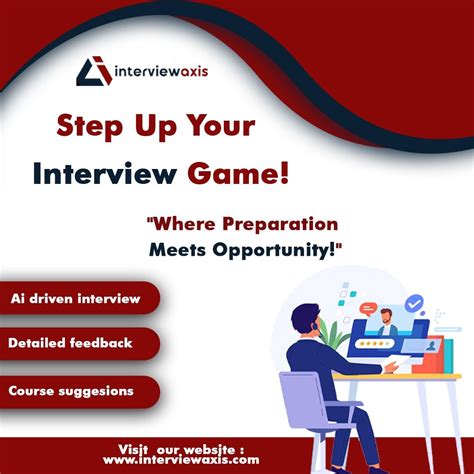 interviewaxis

Step Up Your Interview Game!

"Where Preparation Meets Opportunity!"

Ai driven interview

Detailed feedback

Course suggesions

Visit our website : www.interviewaxis.com